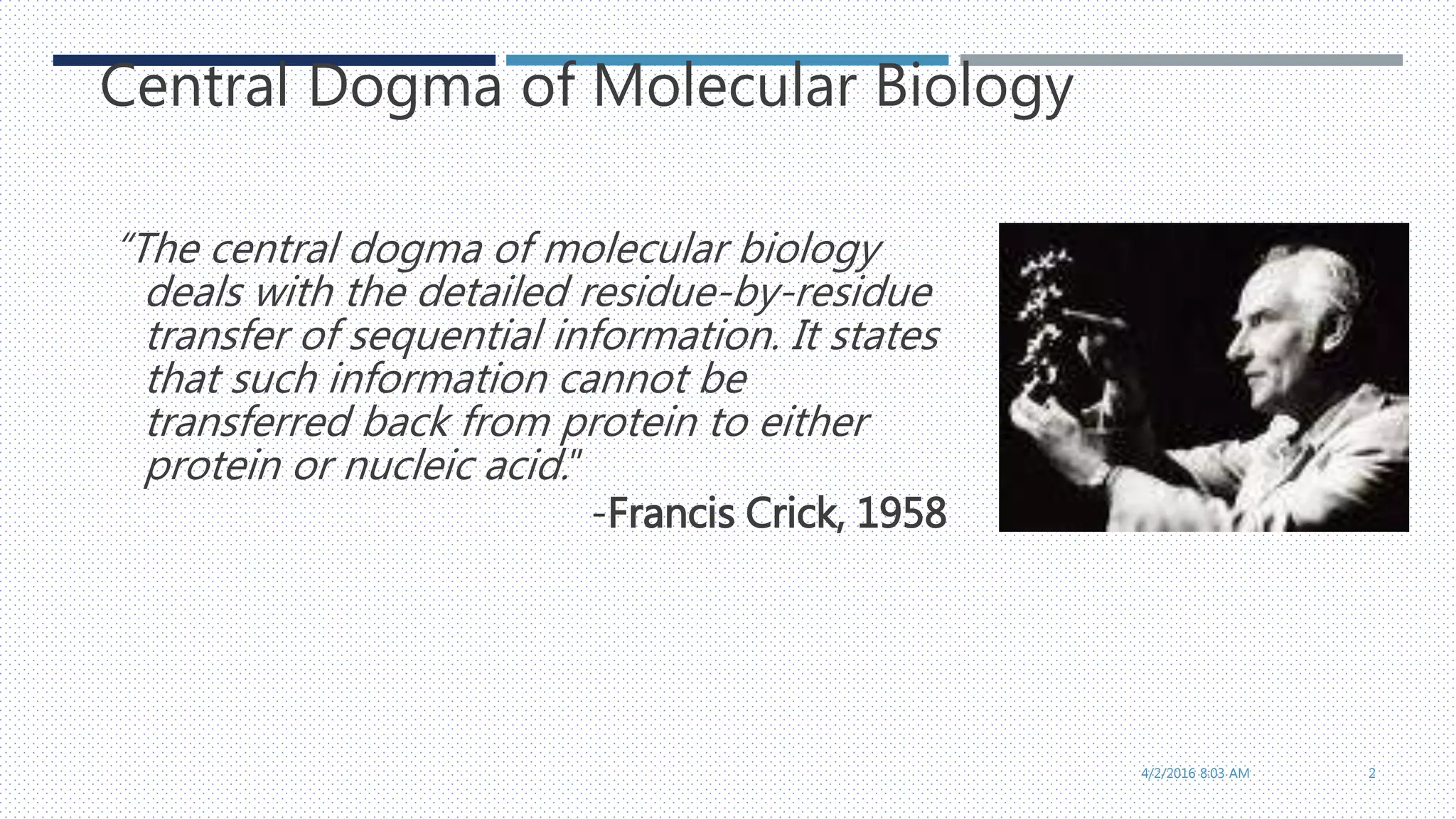 Central Dogma of Molecular Biology

“The central dogma of molecular biology deals with the detailed residue-by-residue transfer of sequential information. It states that such information cannot be transferred back from protein to either protein or nucleic acid."

-Francis Crick, 1958

4/2/2016 8:03 AM

2